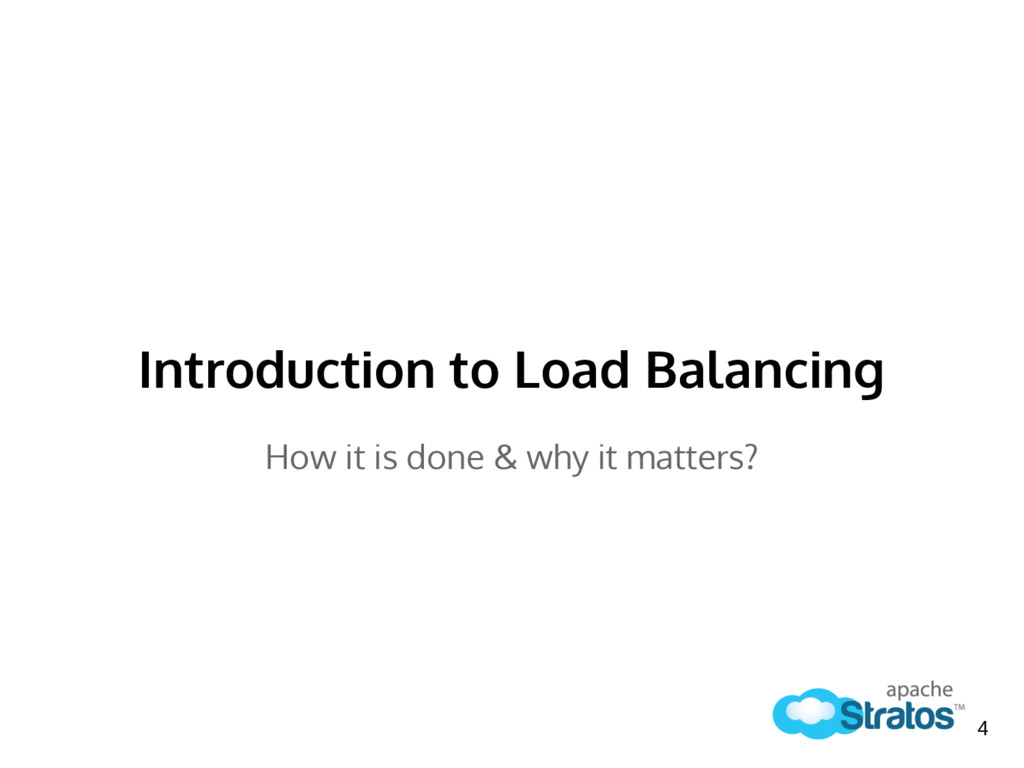 Introduction to Load Balancing

How it is done & why it matters?

apache
Stratos™

4